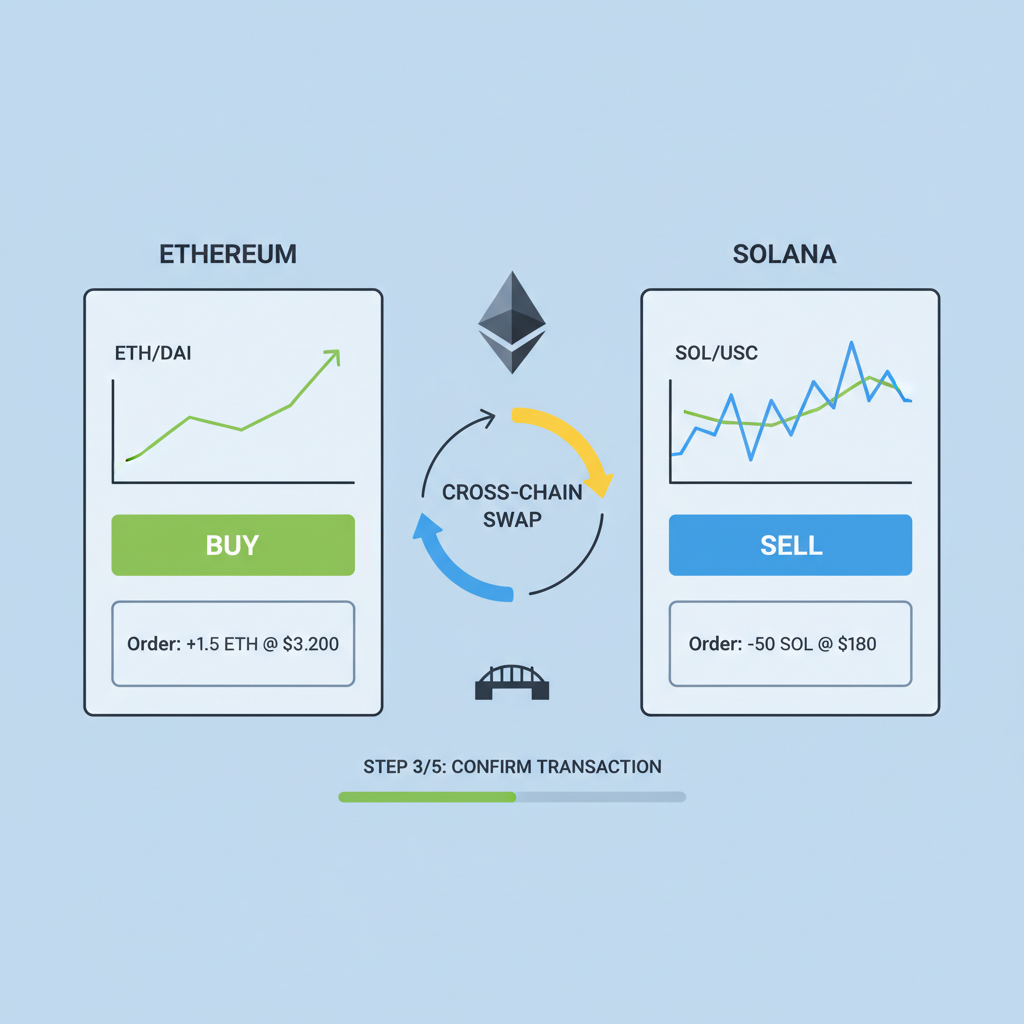 ETHEREUM

ETH/DAI

BUY

Order: +1.5 ETH @ $3.200

CROSS-CHAIN SWAP

SOLANA

SOL/USC

SELL

Order: -50 SOL @ $180

STEP 3/5: CONFIRM TRANSACTION